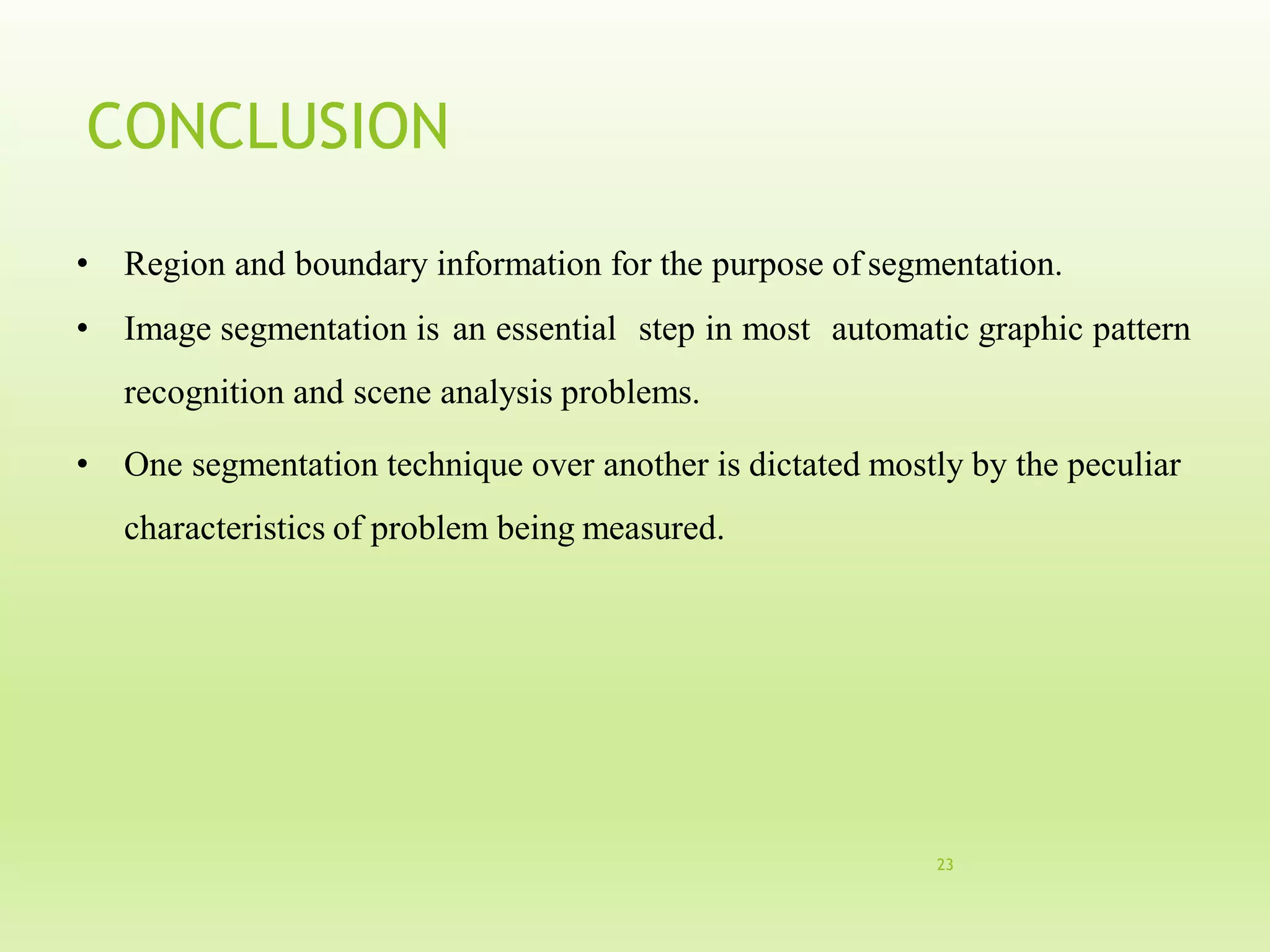 CONCLUSION

• Region and boundary information for the purpose of segmentation.

• Image segmentation is an essential step in most automatic graphic pattern recognition and scene analysis problems.

• One segmentation technique over another is dictated mostly by the peculiar characteristics of problem being measured.

23